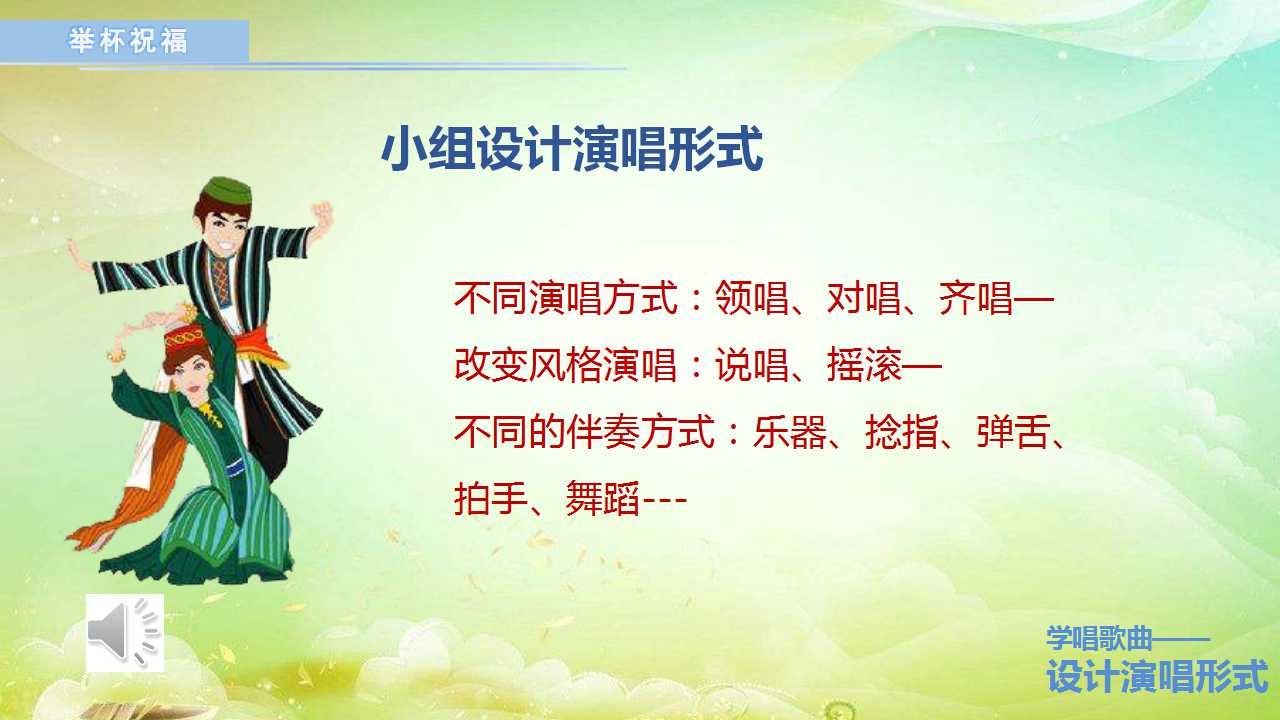 举杯祝福

小组设计演唱形式

不同演唱方式：领唱、对唱、齐唱—
改变风格演唱：说唱、摇滚—
不同的伴奏方式：乐器、捻指、弹舌、拍手、舞蹈---

学唱歌曲——
设计演唱形式